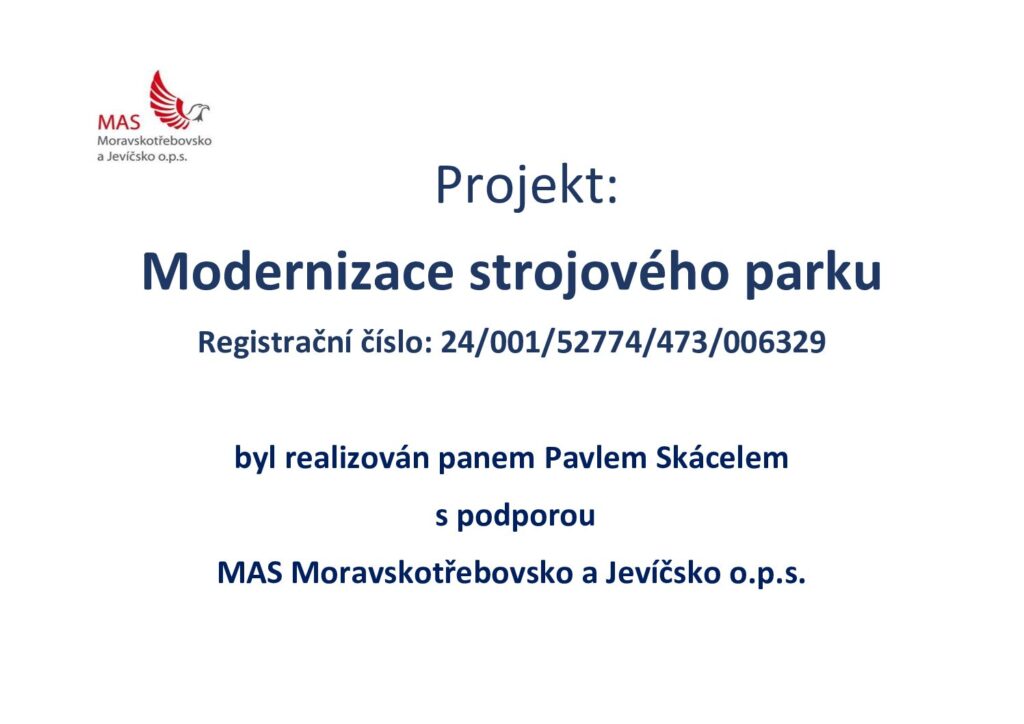 MAS
Moravskotřebovsko
a Jevíčsko o.p.s.

Projekt:

Modernizace strojového parku

Registrační číslo: 24/001/52774/473/006329

byl realizován panem Pavlem Skácelem

s podporou

MAS Moravskotřebovsko a Jevíčsko o.p.s.